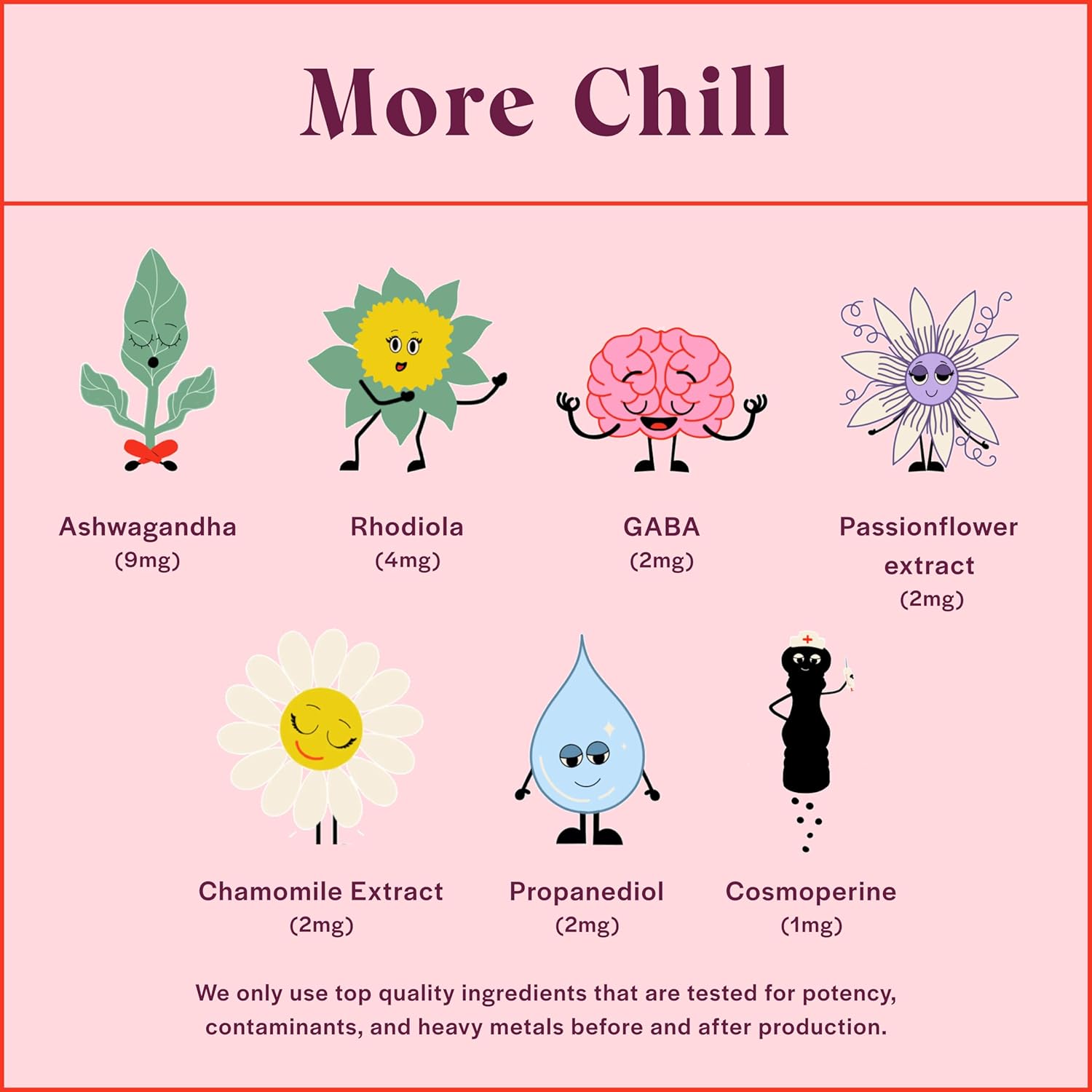 More Chill

Ashwagandha
(9mg)

Rhodiola
(4mg)

GABA
(2mg)

Passionflower extract
(2mg)

Chamomile Extract
(2mg)

Propanediol
(2mg)

Cosmoperine
(1mg)

We only use top quality ingredients that are tested for potency, contaminants, and heavy metals before and after production.